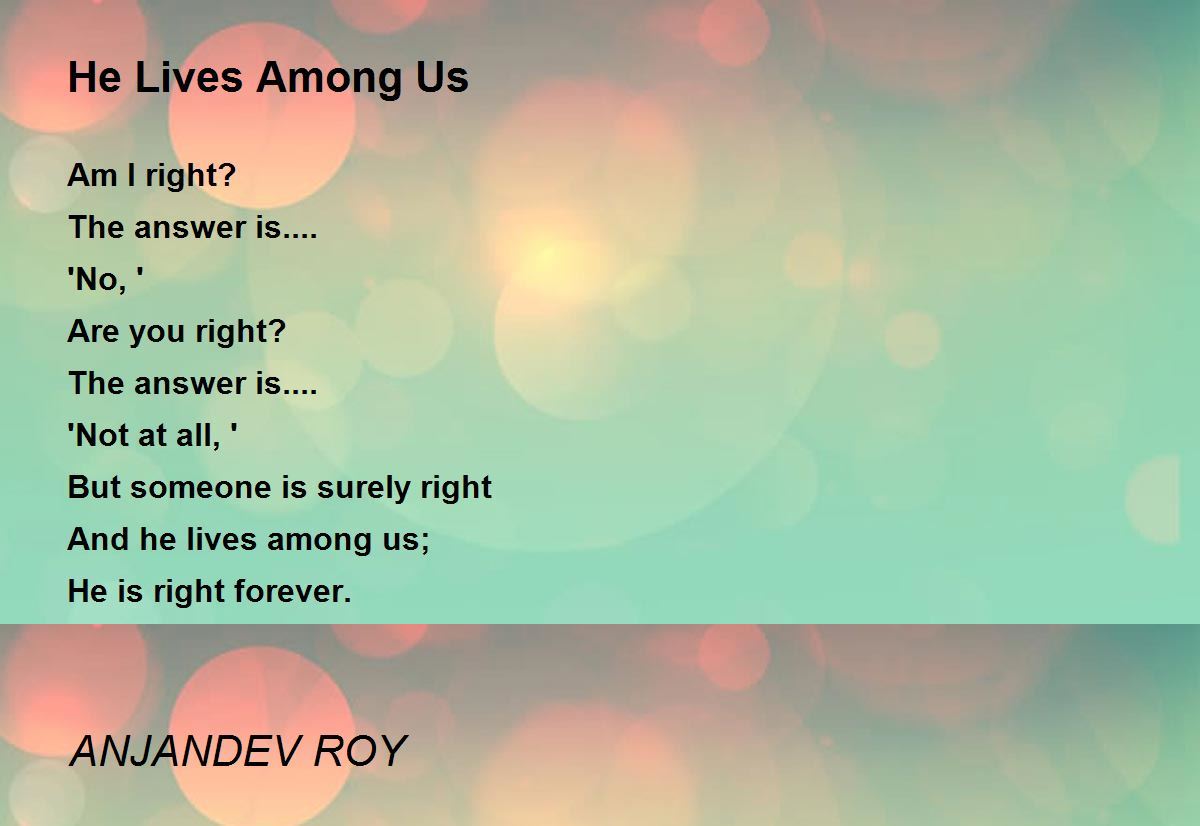 He Lives Among Us

Am I right?
The answer is....
'No, '
Are you right?
The answer is....
'Not at all, '
But someone is surely right
And he lives among us;
He is right forever.

ANJANDEV ROY